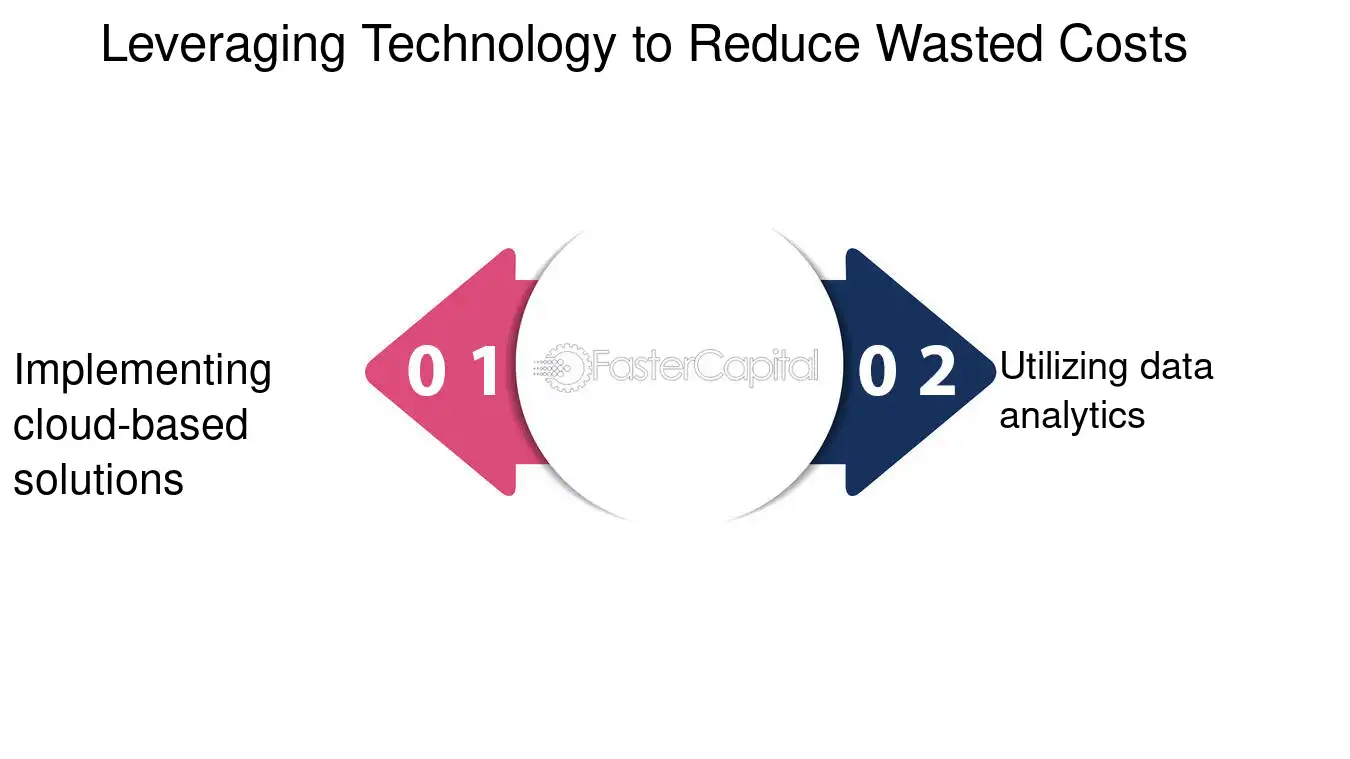 Leveraging Technology to Reduce Wasted Costs

Implementing cloud-based solutions

0 1

FasterCapital

0 2

Utilizing data analytics